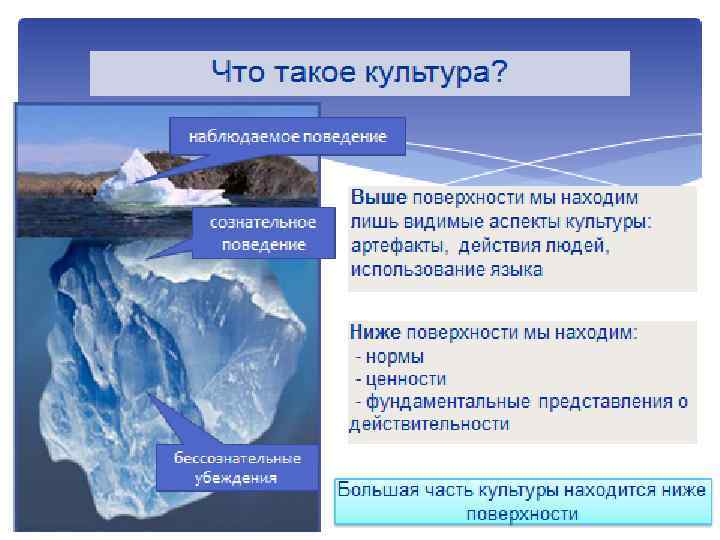 Что такое культура?

наблюдаемое поведение

сознательное поведение

бессознательные убеждения

Выше поверхности мы находим лишь видимые аспекты культуры: артефакты, действия людей, использование языка

Ниже поверхности мы находим:
- нормы
- ценности
- фундаментальные представления о действительности

Большая часть культуры находится ниже поверхности